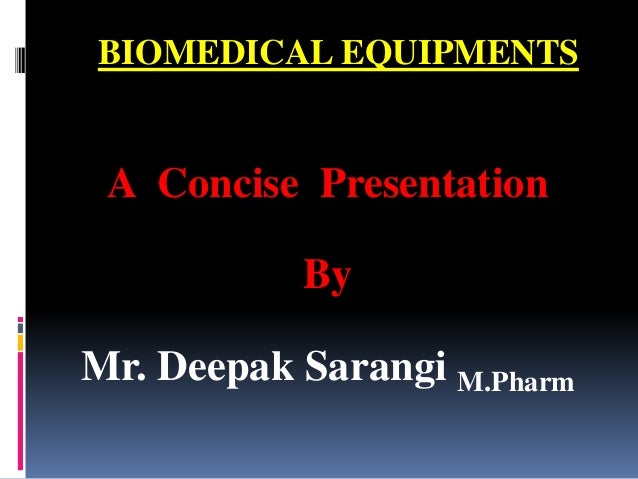 BIOMEDICAL EQUIPMENTS

A Concise Presentation

By

Mr. Deepak Sarangi M.Pharm